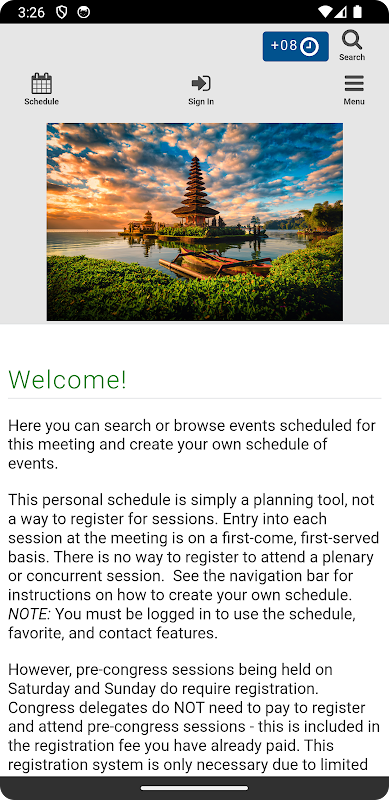 3:26

+08

Search

Schedule

Sign In

Menu

Welcome!

Here you can search or browse events scheduled for this meeting and create your own schedule of events.

This personal schedule is simply a planning tool, not a way to register for sessions. Entry into each session at the meeting is on a first-come, first-served basis. There is no way to register to attend a plenary or concurrent session. See the navigation bar for instructions on how to create your own schedule. NOTE: You must be logged in to use the schedule, favorite, and contact features.

However, pre-congress sessions being held on Saturday and Sunday do require registration. Congress delegates do NOT need to pay to register and attend pre-congress sessions - this is included in the registration fee you have already paid. This registration system is only necessary due to limited